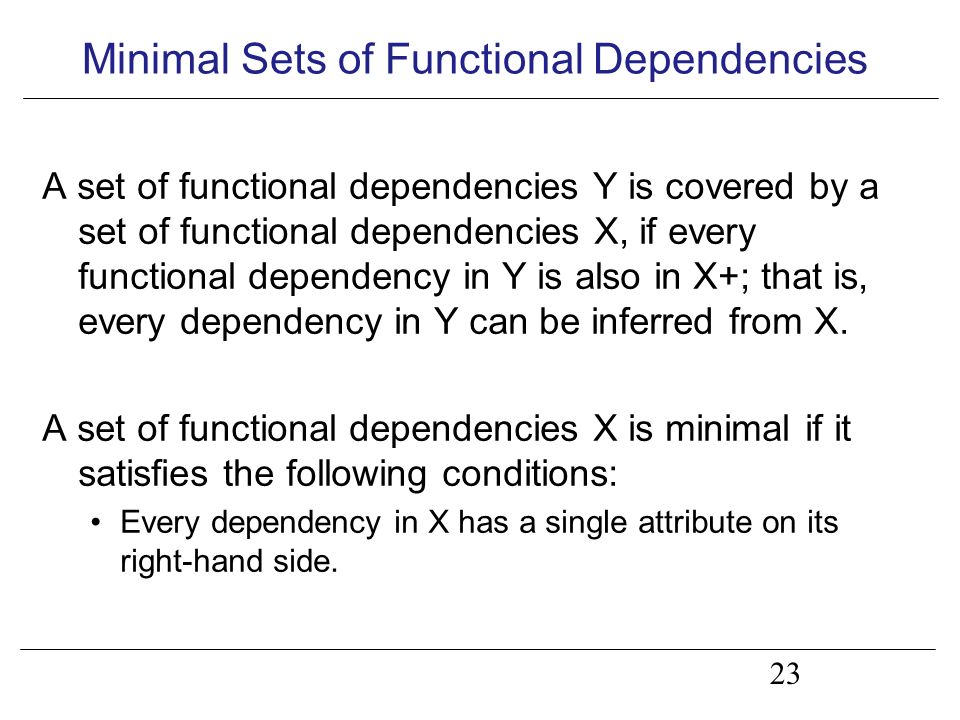 Minimal Sets of Functional Dependencies

A set of functional dependencies Y is covered by a set of functional dependencies X, if every functional dependency in Y is also in X+; that is, every dependency in Y can be inferred from X.

A set of functional dependencies X is minimal if it satisfies the following conditions:

• Every dependency in X has a single attribute on its right-hand side.

23